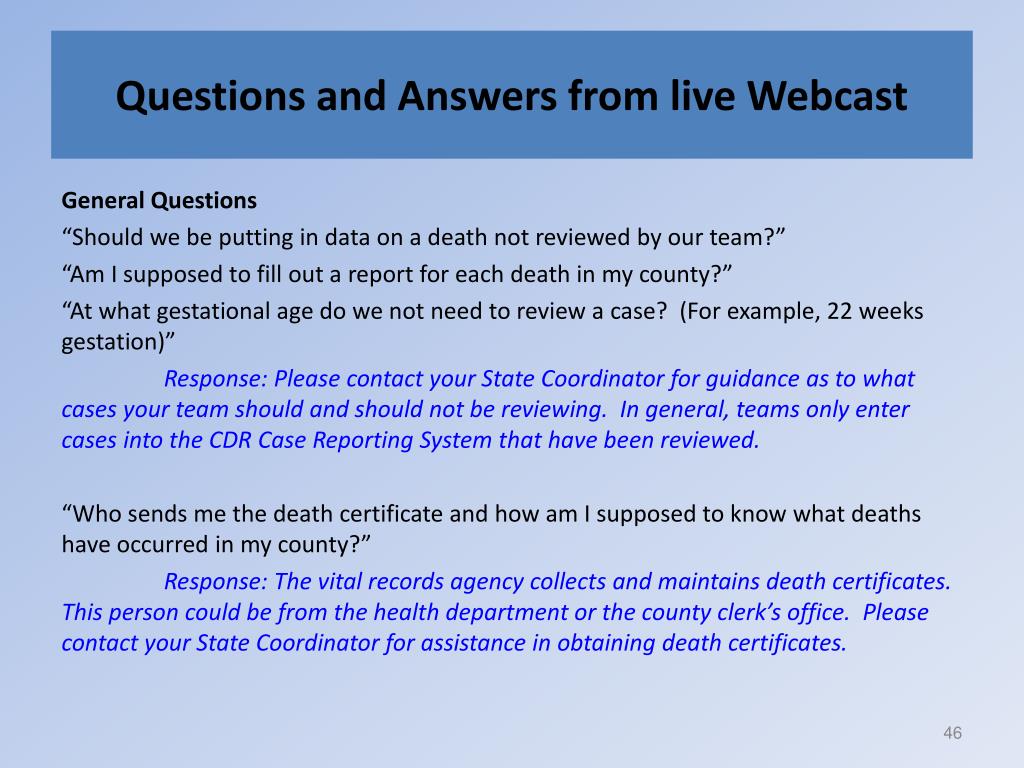 Questions and Answers from live Webcast

General Questions

“Should we be putting in data on a death not reviewed by our team?”

“Am I supposed to fill out a report for each death in my county?”

“At what gestational age do we not need to review a case? (For example, 22 weeks gestation)”

Response: Please contact your State Coordinator for guidance as to what cases your team should and should not be reviewing. In general, teams only enter cases into the CDR Case Reporting System that have been reviewed.

“Who sends me the death certificate and how am I supposed to know what deaths have occurred in my county?”

Response: The vital records agency collects and maintains death certificates. This person could be from the health department or the county clerk’s office. Please contact your State Coordinator for assistance in obtaining death certificates.

46